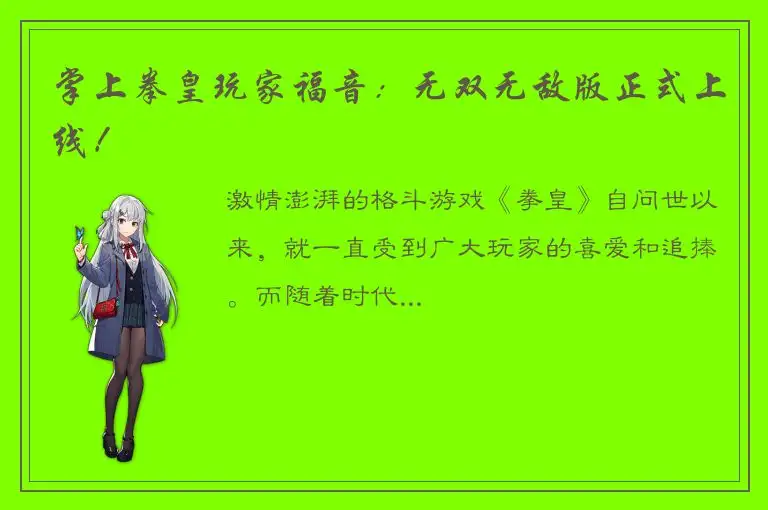 掌上拳皇玩家福音：无双无敌版正式上线！

激情澎湃的格斗游戏《拳皇》自问世以来，就一直受到广大玩家的喜爱和追捧。而随着时代...